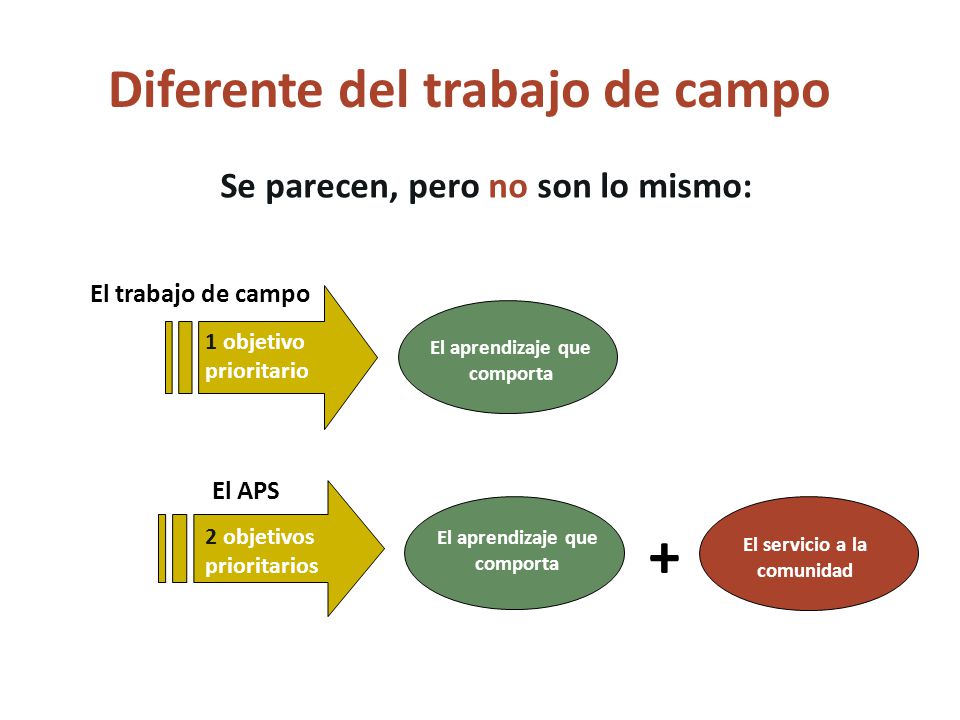 Diferente del trabajo de campo

Se parecen, pero no son lo mismo:

El trabajo de campo

1 objetivo prioritario

El aprendizaje que comporta

El APS

2 objetivos prioritarios

El aprendizaje que comporta

+

El servicio a la comunidad